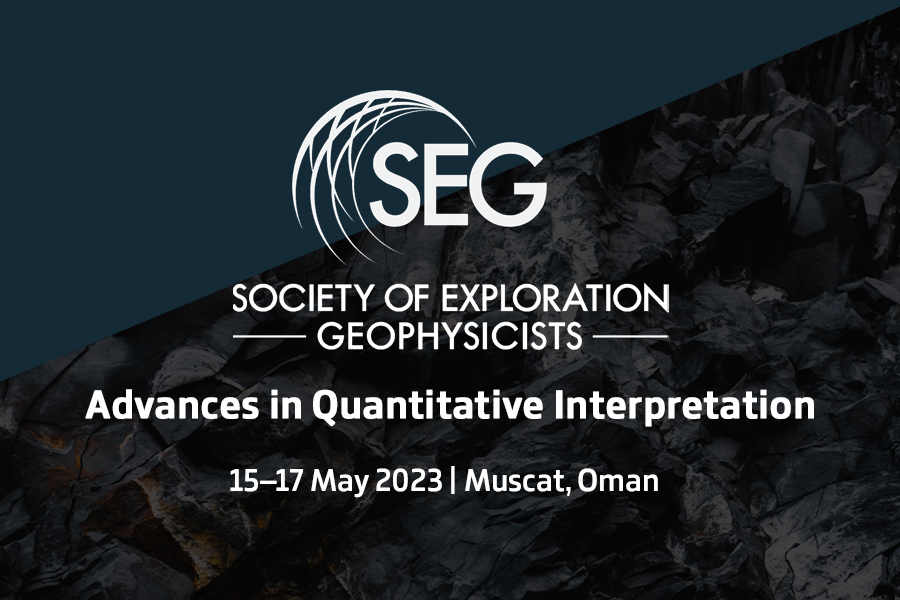 SEG

SOCIETY OF EXPLORATION
GEOPHYSICISTS

Advances in Quantitative Interpretation

15–17 May 2023 | Muscat, Oman